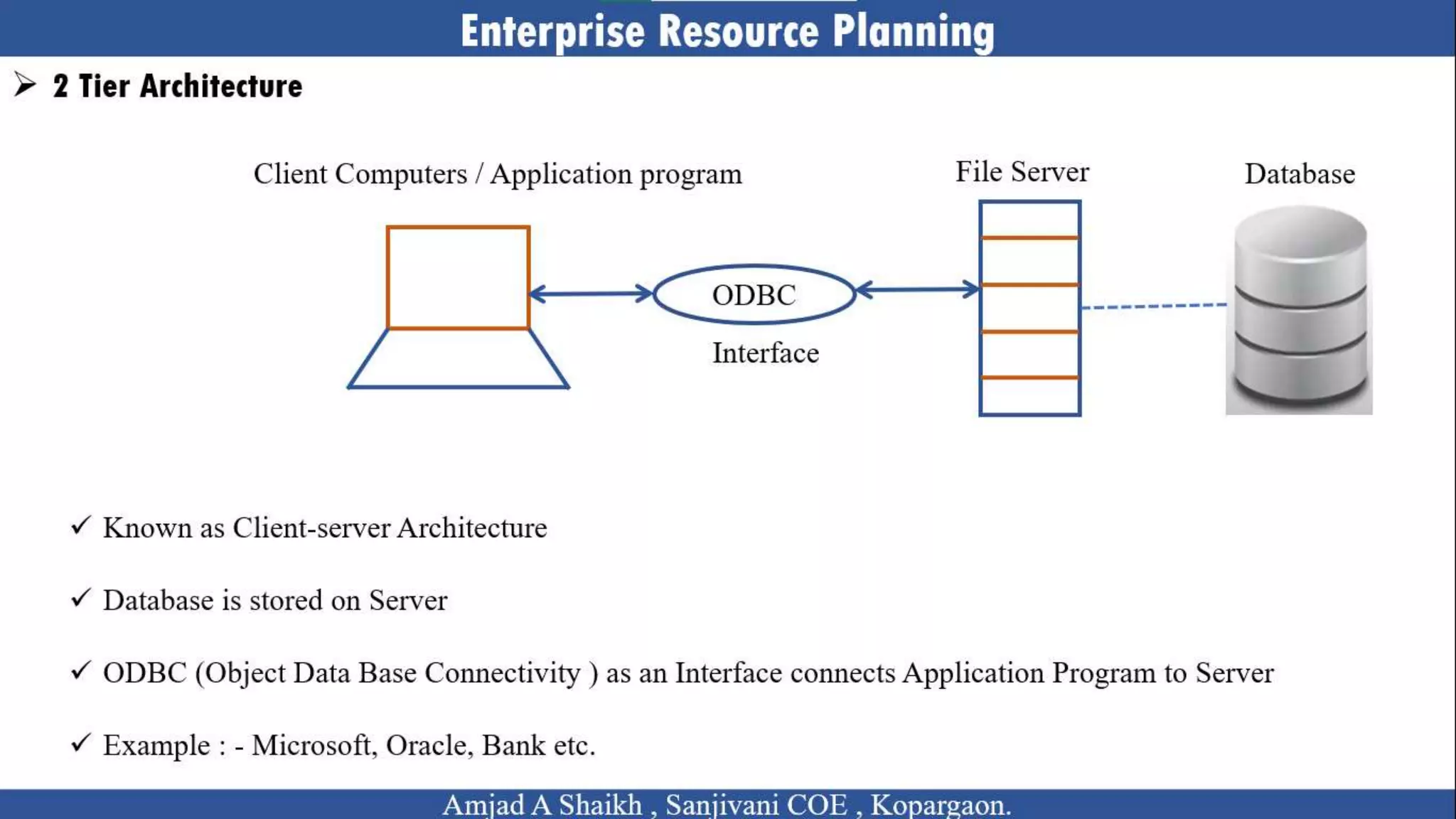 Enterprise Resource Planning

➢ 2 Tier Architecture

Client Computers / Application program

File Server

Database

ODBC

Interface

✓ Known as Client-server Architecture

✓ Database is stored on Server

✓ ODBC (Object Data Base Connectivity ) as an Interface connects Application Program to Server

✓ Example : - Microsoft, Oracle, Bank etc.

Amjad A Shaikh , Sanjivani COE , Kopargaon.